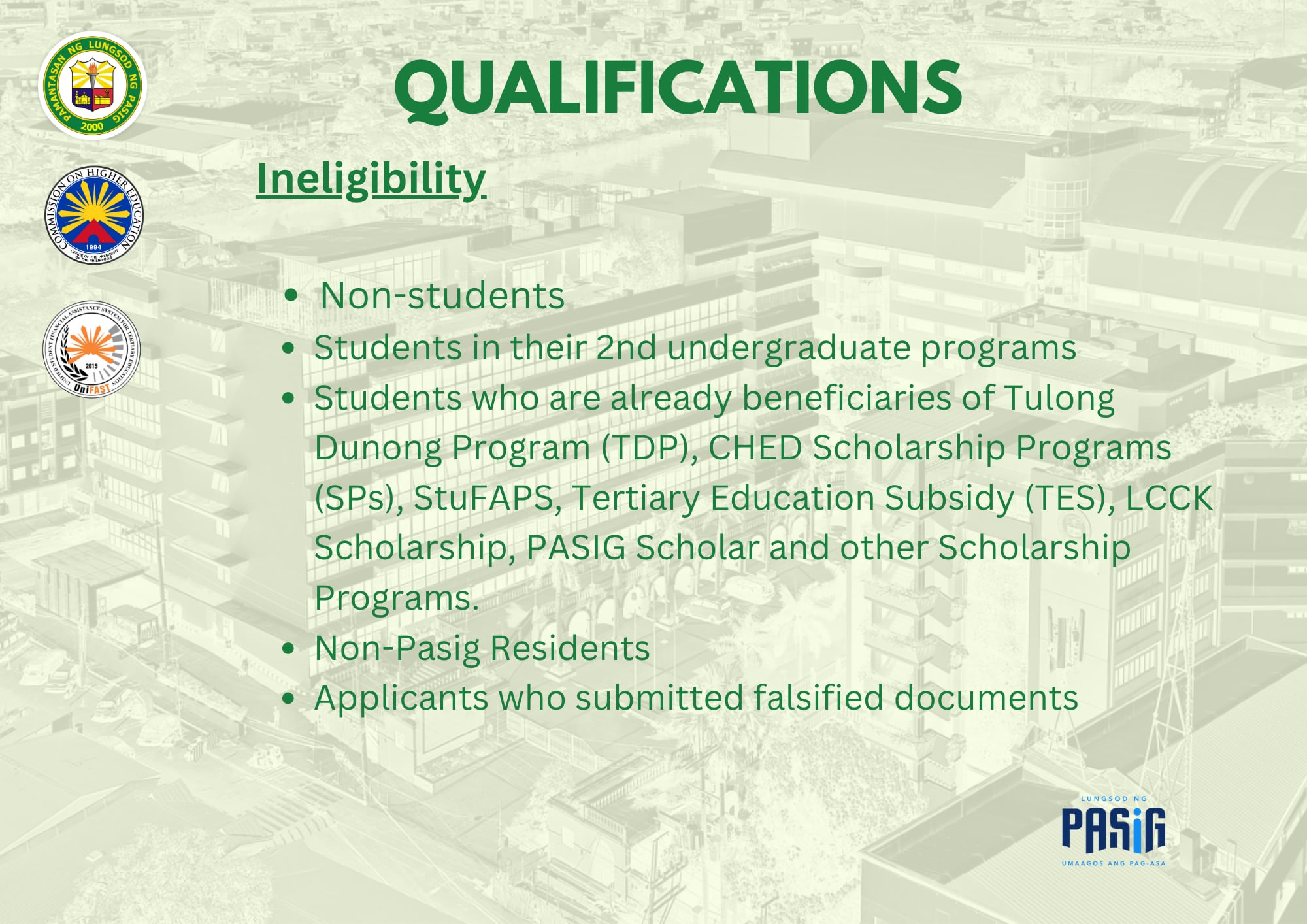 PAMANTASAN NG LUNGSOD NG PASIG
2000

COMMISSION ON HIGHER EDUCATION
1994
OFFICE OF THE PRESIDENT OF THE PHILIPPINES

UNIFIED STUDENT FINANCIAL ASSISTANCE SYSTEM FOR TERTIARY EDUCATION
2015
UniFAST

QUALIFICATIONS

Ineligibility

• Non-students
• Students in their 2nd undergraduate programs
• Students who are already beneficiaries of Tulong Dunong Program (TDP), CHED Scholarship Programs (SPs), StuFAPS, Tertiary Education Subsidy (TES), LCCK Scholarship, PASIG Scholar and other Scholarship Programs.
• Non-Pasig Residents
• Applicants who submitted falsified documents

LUNGSOD NG
PASIG
UMAAGOS ANG PAG-ASA